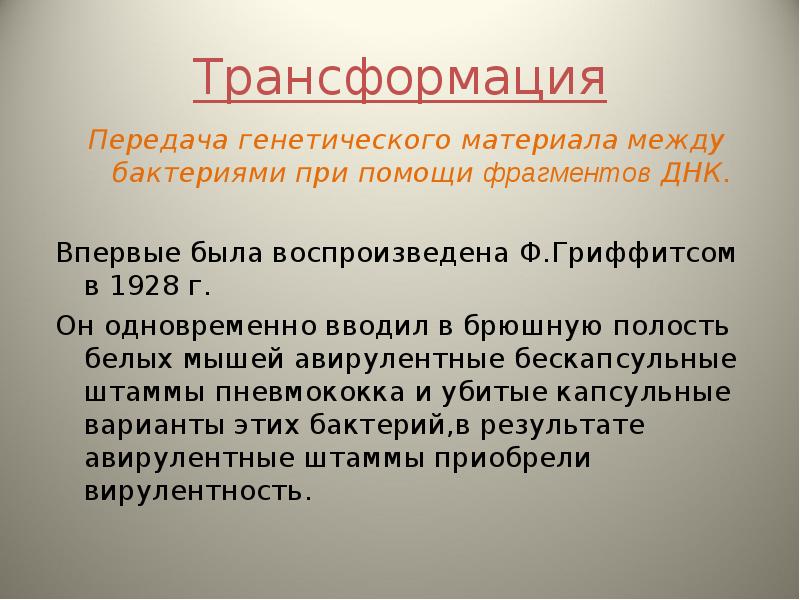 Трансформация

Передача генетического материала между бактериями при помощи фрагментов ДНК.

Впервые была воспроизведена Ф.Гриффитсом в 1928 г.

Он одновременно вводил в брюшную полость белых мышей авирулентные бескапсульные штаммы пневмококка и убитые капсульные варианты этих бактерий,в результате авирулентные штаммы приобрели вирулентность.